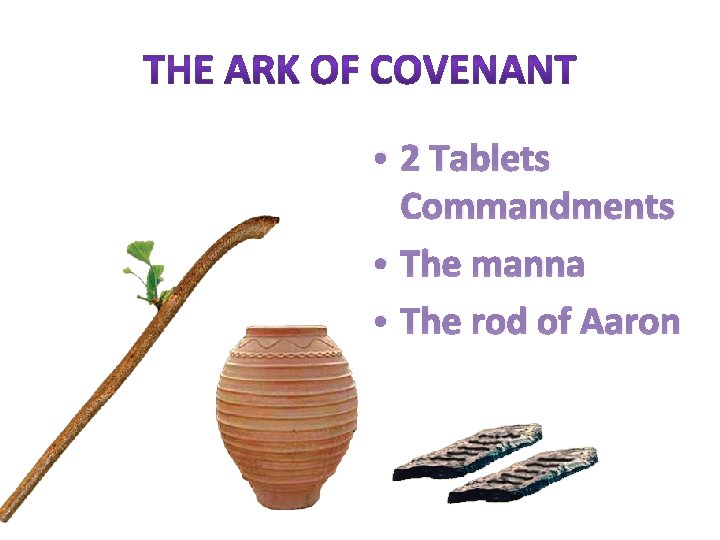 THE ARK OF COVENANT

• 2 Tablets Commandments
• The manna
• The rod of Aaron